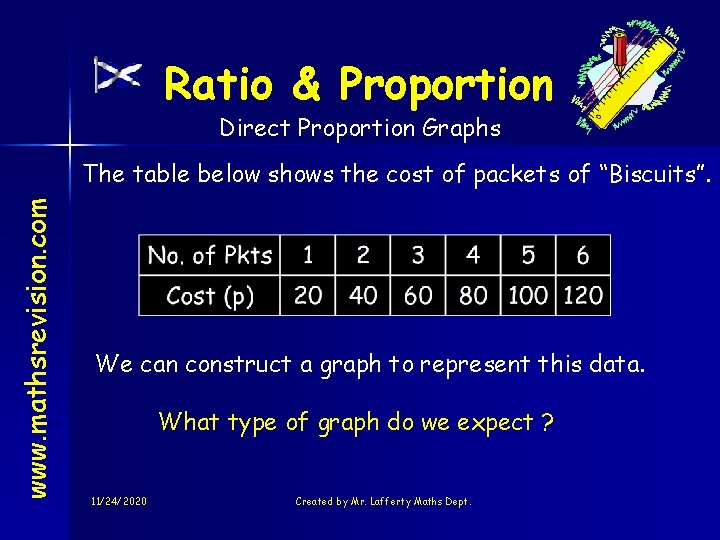 www.mathsrevision.com

Ratio & Proportion

Direct Proportion Graphs

The table below shows the cost of packets of “Biscuits”.

| No. of Pkts | 1 | 2 | 3 | 4 | 5 | 6 |
|---|---|---|---|---|---|---|
| Cost (p) | 20 | 40 | 60 | 80 | 100 | 120 |

We can construct a graph to represent this data.

What type of graph do we expect ?

11/24/2020

Created by Mr. Lafferty Maths Dept.